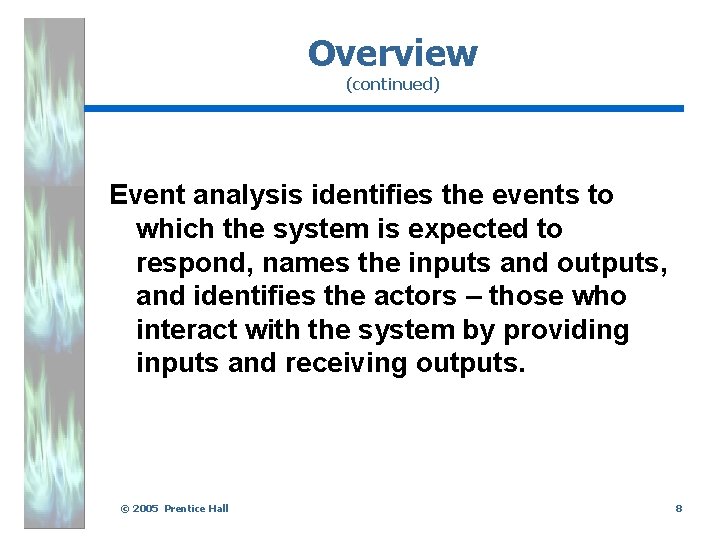 Overview
(continued)

Event analysis identifies the events to which the system is expected to respond, names the inputs and outputs, and identifies the actors – those who interact with the system by providing inputs and receiving outputs.

© 2005 Prentice Hall

8